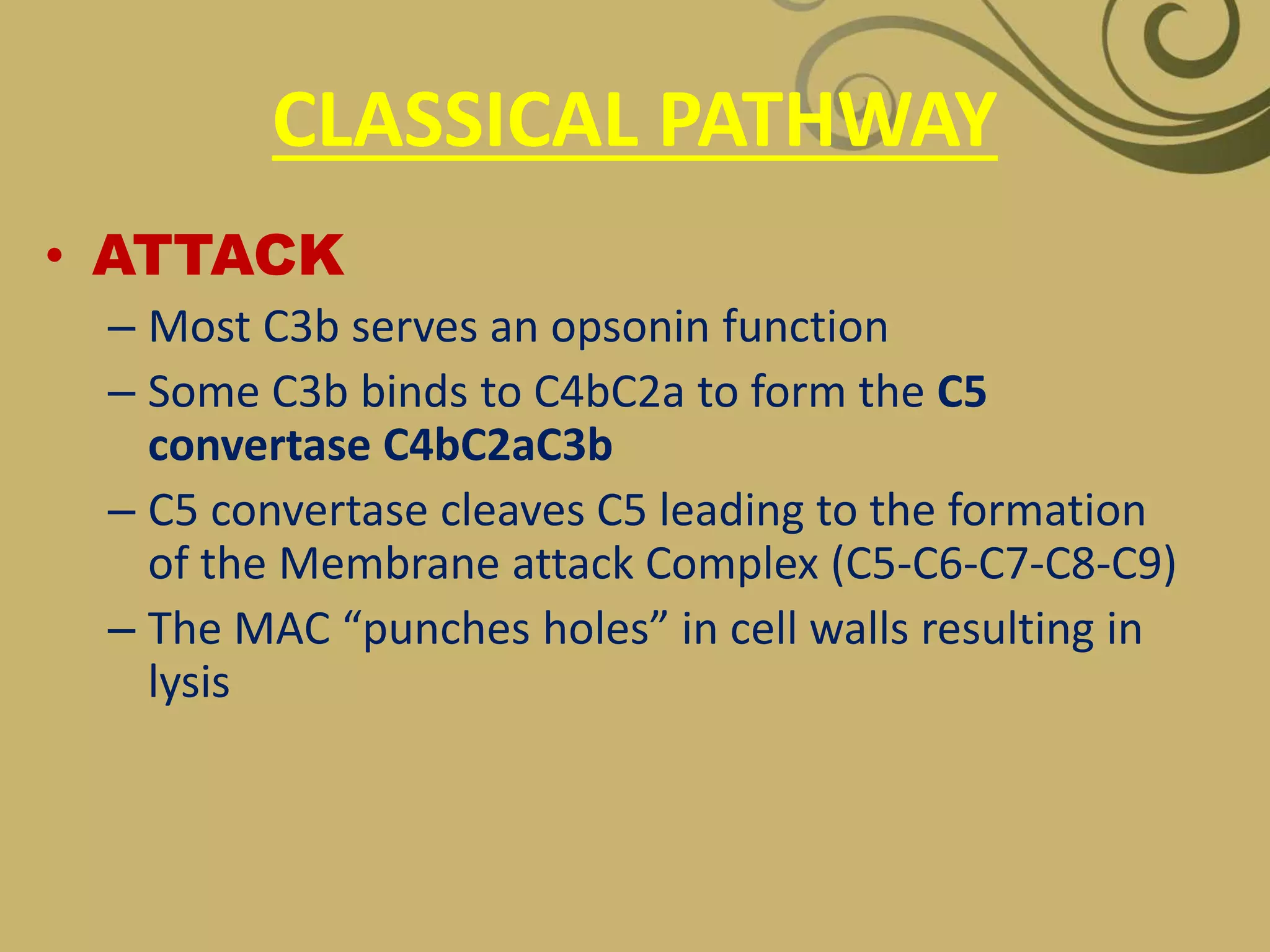 CLASSICAL PATHWAY

• ATTACK
– Most C3b serves an opsonin function
– Some C3b binds to C4bC2a to form the C5 convertase C4bC2aC3b
– C5 convertase cleaves C5 leading to the formation of the Membrane attack Complex (C5-C6-C7-C8-C9)
– The MAC “punches holes” in cell walls resulting in lysis